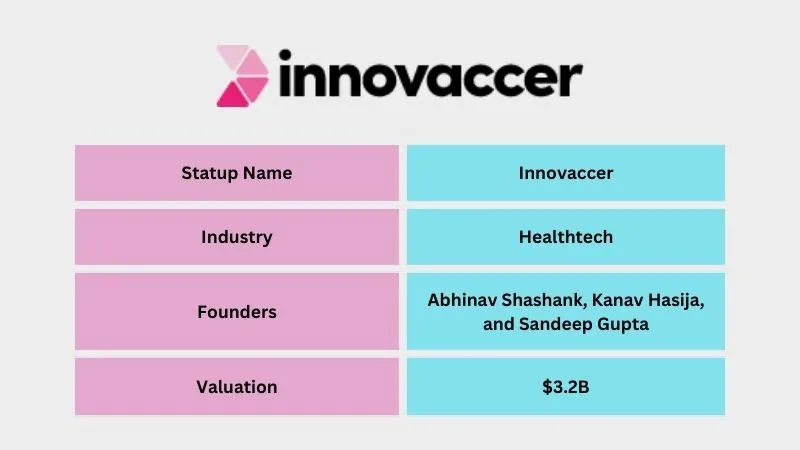 innovaccer

| Statup Name | Innovaccer |
|---|---|
| Industry | Healthtech |
| Founders | Abhinav Shashank, Kanav Hasija, and Sandeep Gupta |
| Valuation | \$3.2B |